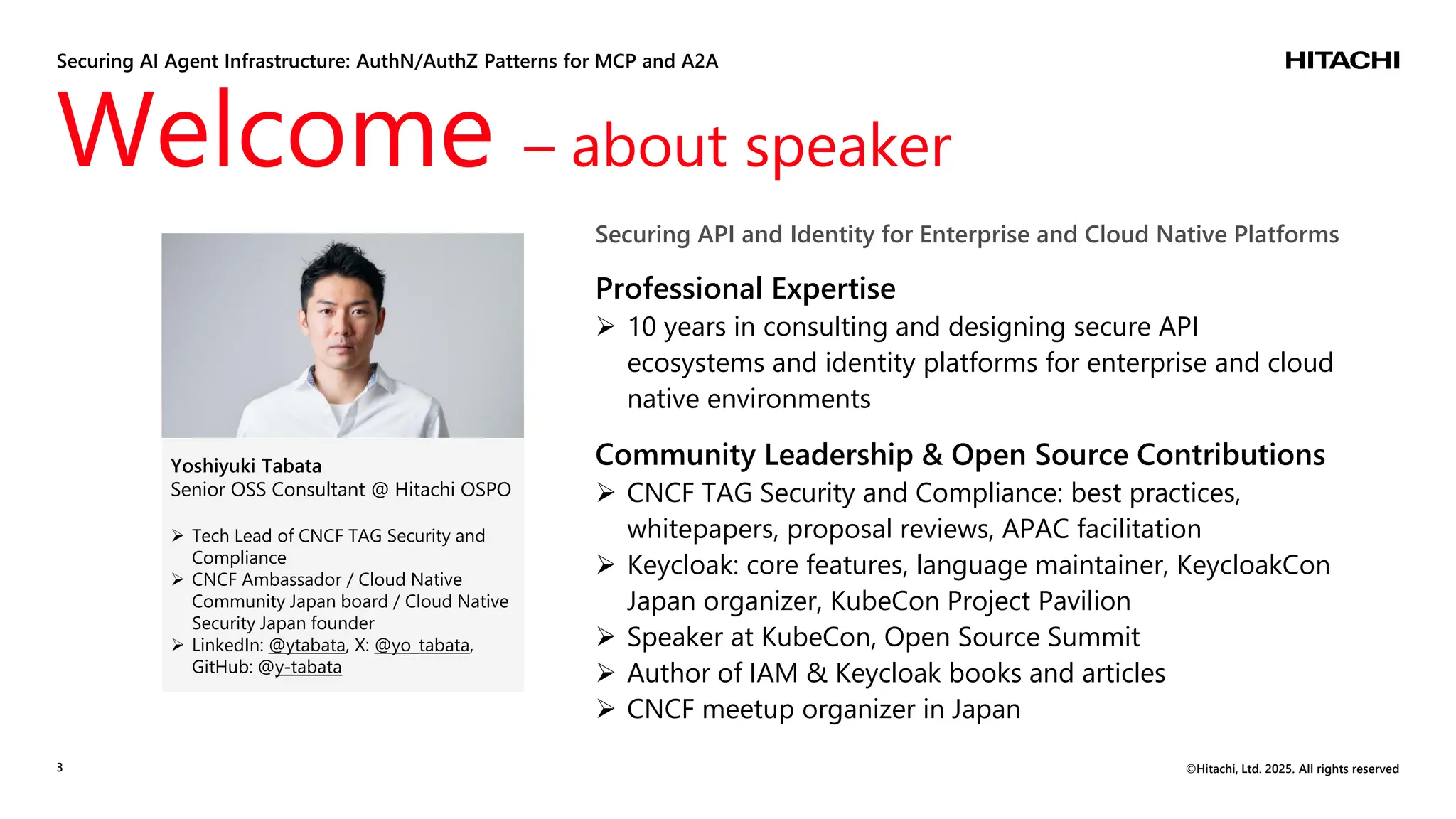 Securing AI Agent Infrastructure: AuthN/AuthZ Patterns for MCP and A2A

HITACHI

Welcome – about speaker

Yoshiyuki Tabata
Senior OSS Consultant @ Hitachi OSPO

➢ Tech Lead of CNCF TAG Security and Compliance
➢ CNCF Ambassador / Cloud Native Community Japan board / Cloud Native Security Japan founder
➢ LinkedIn: @ytabata, X: @yo_tabata, GitHub: @y-tabata

Securing API and Identity for Enterprise and Cloud Native Platforms

Professional Expertise
➢ 10 years in consulting and designing secure API ecosystems and identity platforms for enterprise and cloud native environments

Community Leadership & Open Source Contributions
➢ CNCF TAG Security and Compliance: best practices, whitepapers, proposal reviews, APAC facilitation
➢ Keycloak: core features, language maintainer, KeycloakCon Japan organizer, KubeCon Project Pavilion
➢ Speaker at KubeCon, Open Source Summit
➢ Author of IAM & Keycloak books and articles
➢ CNCF meetup organizer in Japan

3

©Hitachi, Ltd. 2025. All rights reserved